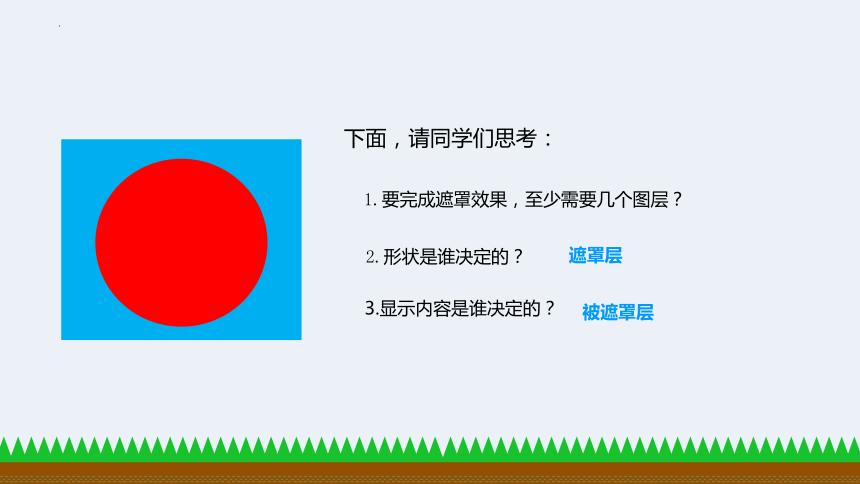 下面，请同学们思考：

1. 要完成遮罩效果，至少需要几个图层？

2. 形状是谁决定的？ 遮罩层

3.显示内容是谁决定的？ 被遮罩层